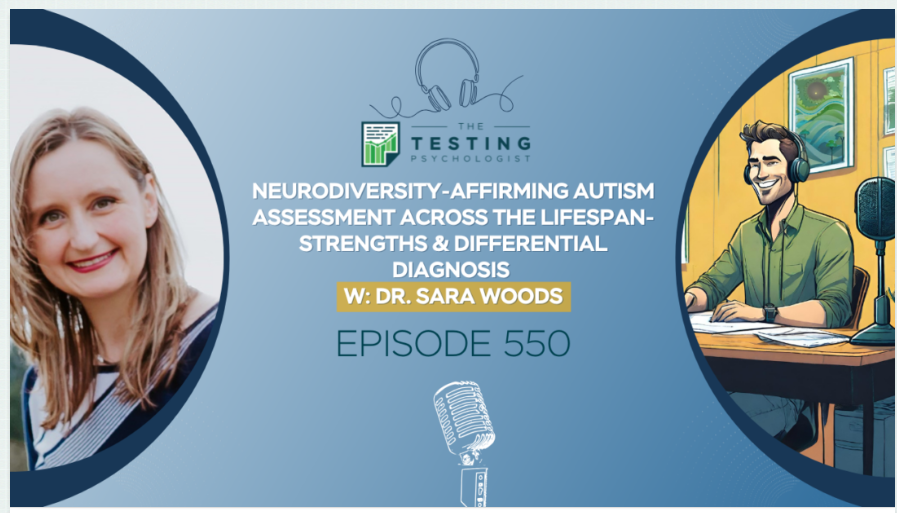 THE
TESTING
PSYCHOLOGIST

NEURODIVERSITY-AFFIRMING AUTISM ASSESSMENT ACROSS THE LIFESPAN- STRENGTHS & DIFFERENTIAL DIAGNOSIS

W: DR. SARA WOODS

EPISODE 550